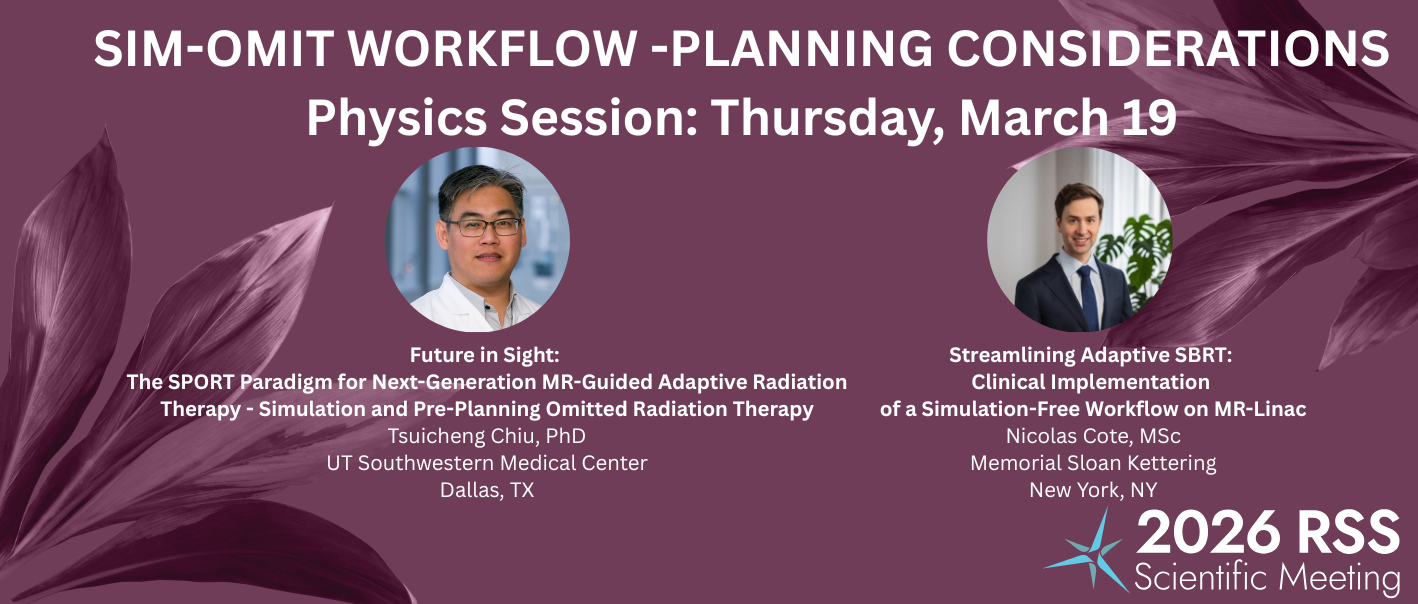 SIM-OMIT WORKFLOW -PLANNING CONSIDERATIONS
Physics Session: Thursday, March 19

Future in Sight:
The SPORT Paradigm for Next-Generation MR-Guided Adaptive Radiation Therapy - Simulation and Pre-Planning Omitted Radiation Therapy
Tsuicheng Chiu, PhD
UT Southwestern Medical Center
Dallas, TX

Streamlining Adaptive SBRT:
Clinical Implementation
of a Simulation-Free Workflow on MR-Linac
Nicolas Cote, MSc
Memorial Sloan Kettering
New York, NY

2026 RSS
Scientific Meeting